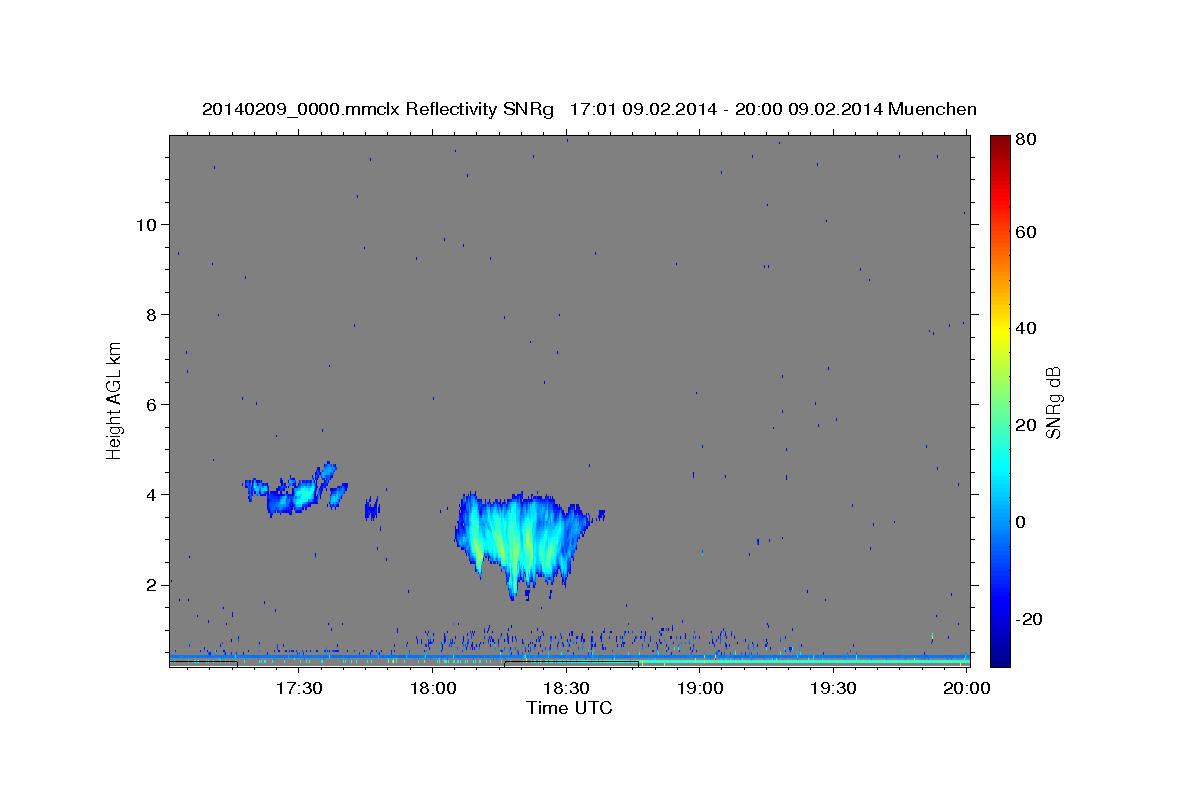 20140209_0000.mmclx Reflectivity SNRg 17:01 09.02.2014 - 20:00 09.02.2014 Muenchen

Height AGL km

10
8
6
4
2

17:30
18:00
18:30
19:00
19:30
20:00

Time UTC

80
60
40
20
0
-20

SNRg dB